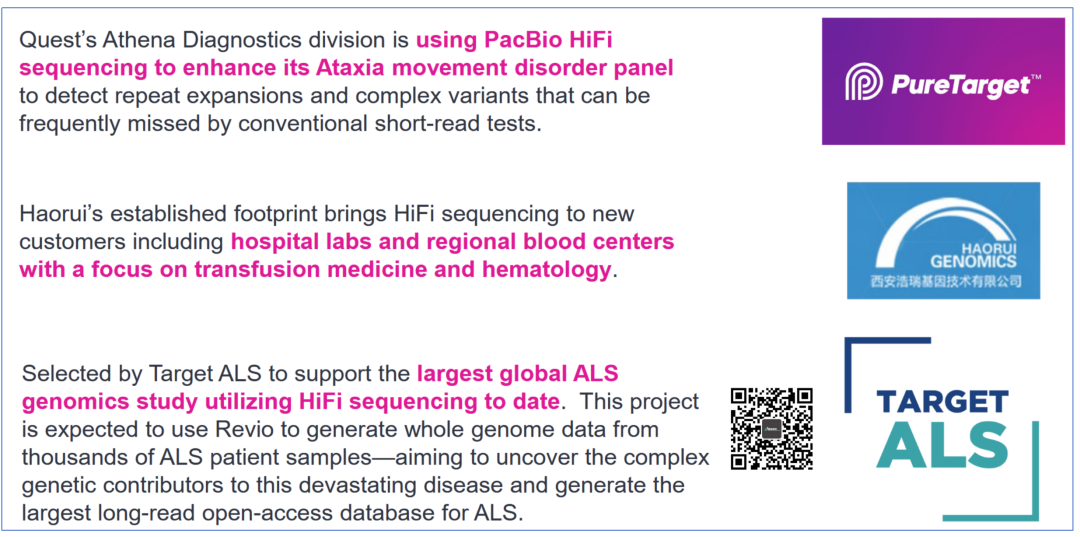 Quest's Athena Diagnostics division is using PacBio HiFi sequencing to enhance its Ataxia movement disorder panel to detect repeat expansions and complex variants that can be frequently missed by conventional short-read tests.

PureTarget™

Haorui's established footprint brings HiFi sequencing to new customers including hospital labs and regional blood centers with a focus on transfusion medicine and hematology.

HAORUI GENOMICS
西安浩瑞基因技术有限公司

Selected by Target ALS to support the largest global ALS genomics study utilizing HiFi sequencing to date. This project is expected to use Revio to generate whole genome data from thousands of ALS patient samples—aiming to uncover the complex genetic contributors to this devastating disease and generate the largest long-read open-access database for ALS.

TARGET ALS